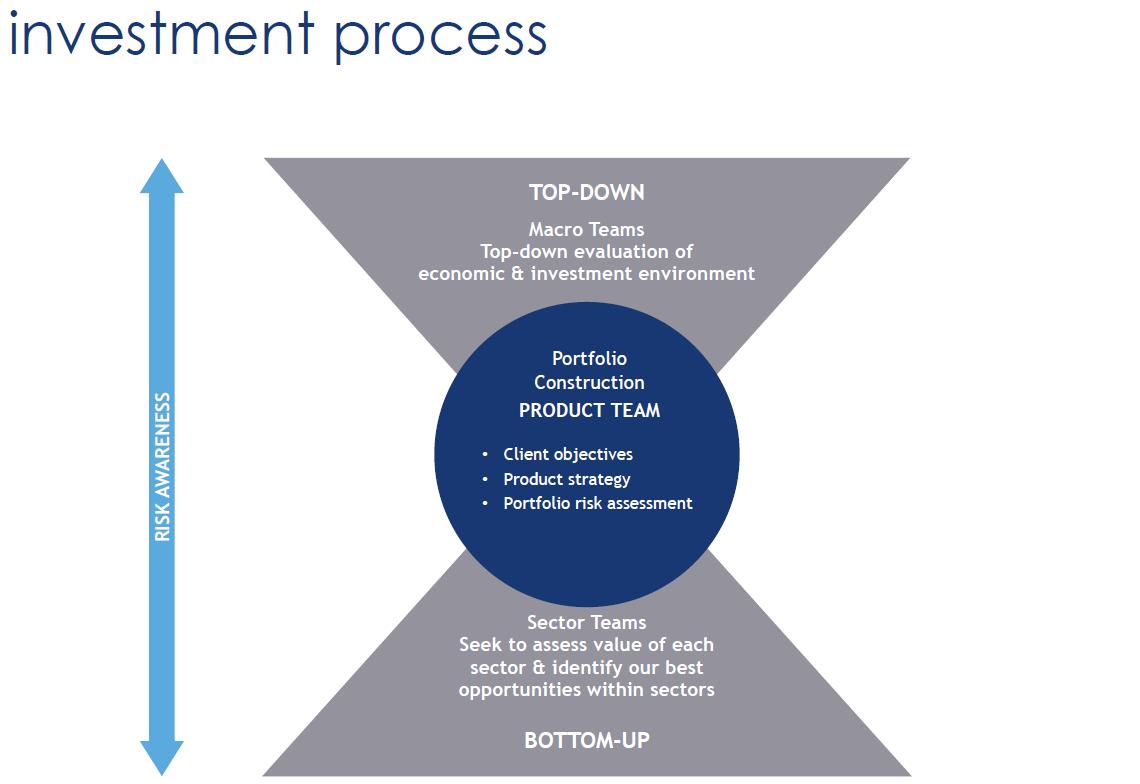 investment process

RISK AWARENESS

TOP-DOWN

Macro Teams
Top-down evaluation of
economic & investment environment

Portfolio
Construction

PRODUCT TEAM

• Client objectives
• Product strategy
• Portfolio risk assessment

Sector Teams
Seek to assess value of each
sector & identify our best
opportunities within sectors

BOTTOM-UP